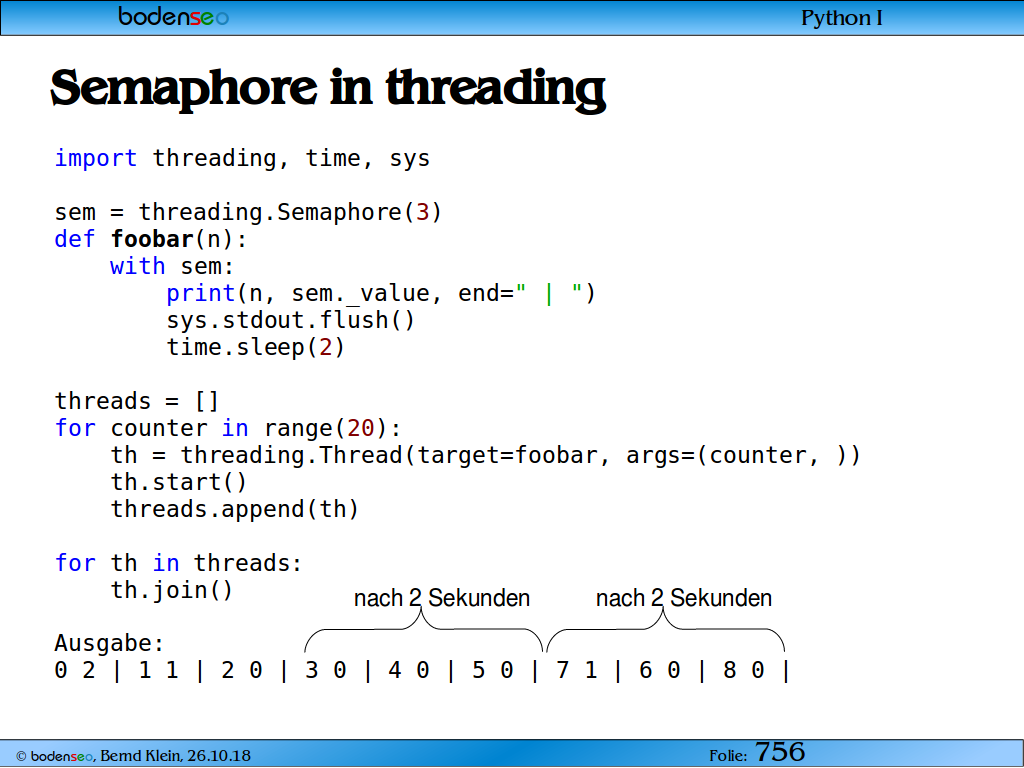 bodenseo

Python I

Semaphore in threading

import threading, time, sys

sem = threading.Semaphore(3)
def foobar(n):
    with sem:
        print(n, sem._value, end=" | ")
        sys.stdout.flush()
        time.sleep(2)

threads = []
for counter in range(20):
    th = threading.Thread(target=foobar, args=(counter, ))
    th.start()
    threads.append(th)

for th in threads:
    th.join()

nach 2 Sekunden

nach 2 Sekunden

Ausgabe:
0 2 | 1 1 | 2 0 | 3 0 | 4 0 | 5 0 | 7 1 | 6 0 | 8 0 |

© bodenseo, Bernd Klein, 26.10.18

Folie: 756